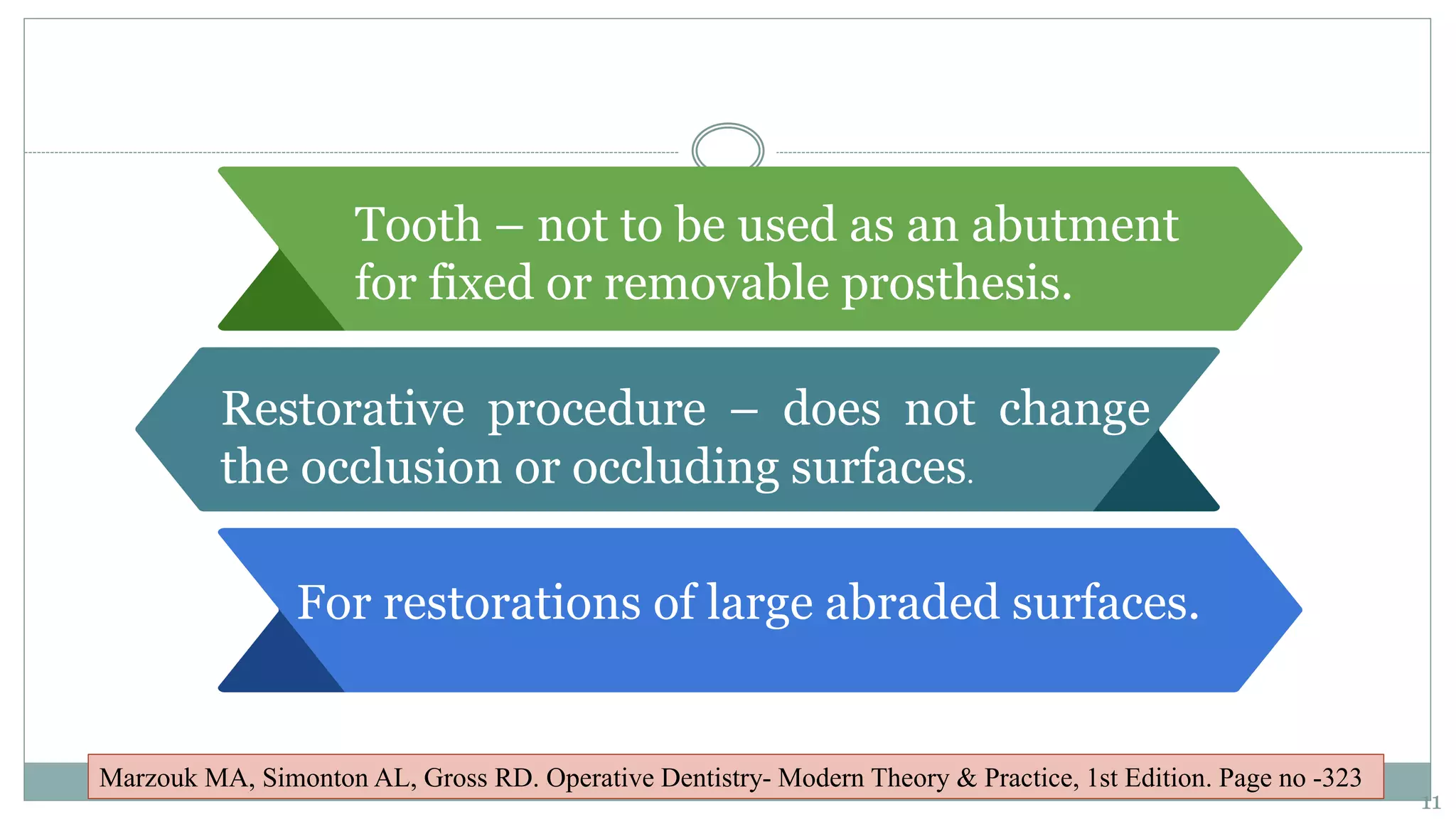 Tooth – not to be used as an abutment for fixed or removable prosthesis.

Restorative procedure – does not change the occlusion or occluding surfaces.

For restorations of large abraded surfaces.

Marzouk MA, Simonton AL, Gross RD. Operative Dentistry- Modern Theory & Practice, 1st Edition. Page no -323

11